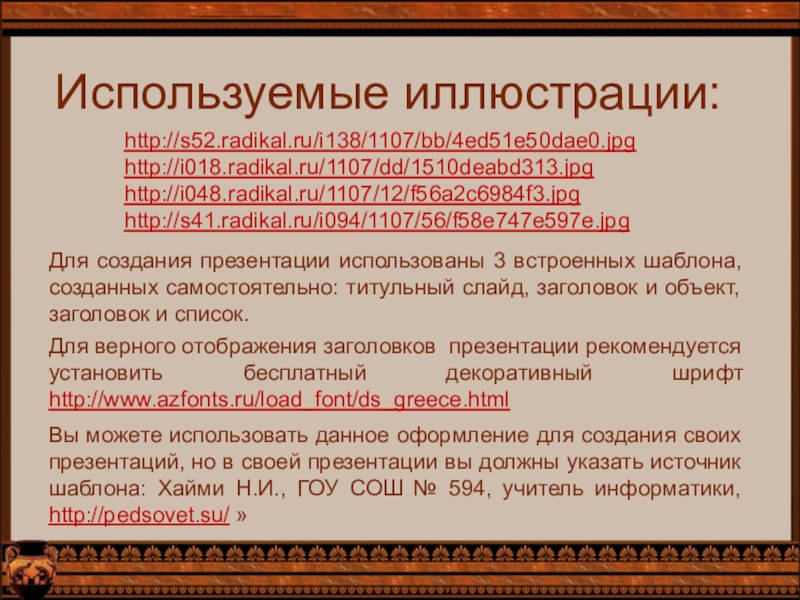 Используемые иллюстрации:

http://s52.radikal.ru/i138/1107/bb/4ed51e50dae0.jpg
http://i018.radikal.ru/1107/dd/1510deabd313.jpg
http://i048.radikal.ru/1107/12/f56a2c6984f3.jpg
http://s41.radikal.ru/i094/1107/56/f58e747e597e.jpg

Для создания презентации использованы 3 встроенных шаблона, созданных самостоятельно: титульный слайд, заголовок и объект, заголовок и список.

Для верного отображения заголовков презентации рекомендуется установить бесплатный декоративный шрифт http://www.azfonts.ru/load_font/ds_greece.html

Вы можете использовать данное оформление для создания своих презентаций, но в своей презентации вы должны указать источник шаблона: Хайми Н.И., ГОУ СОШ № 594, учитель информатики, http://pedsovet.su/ »